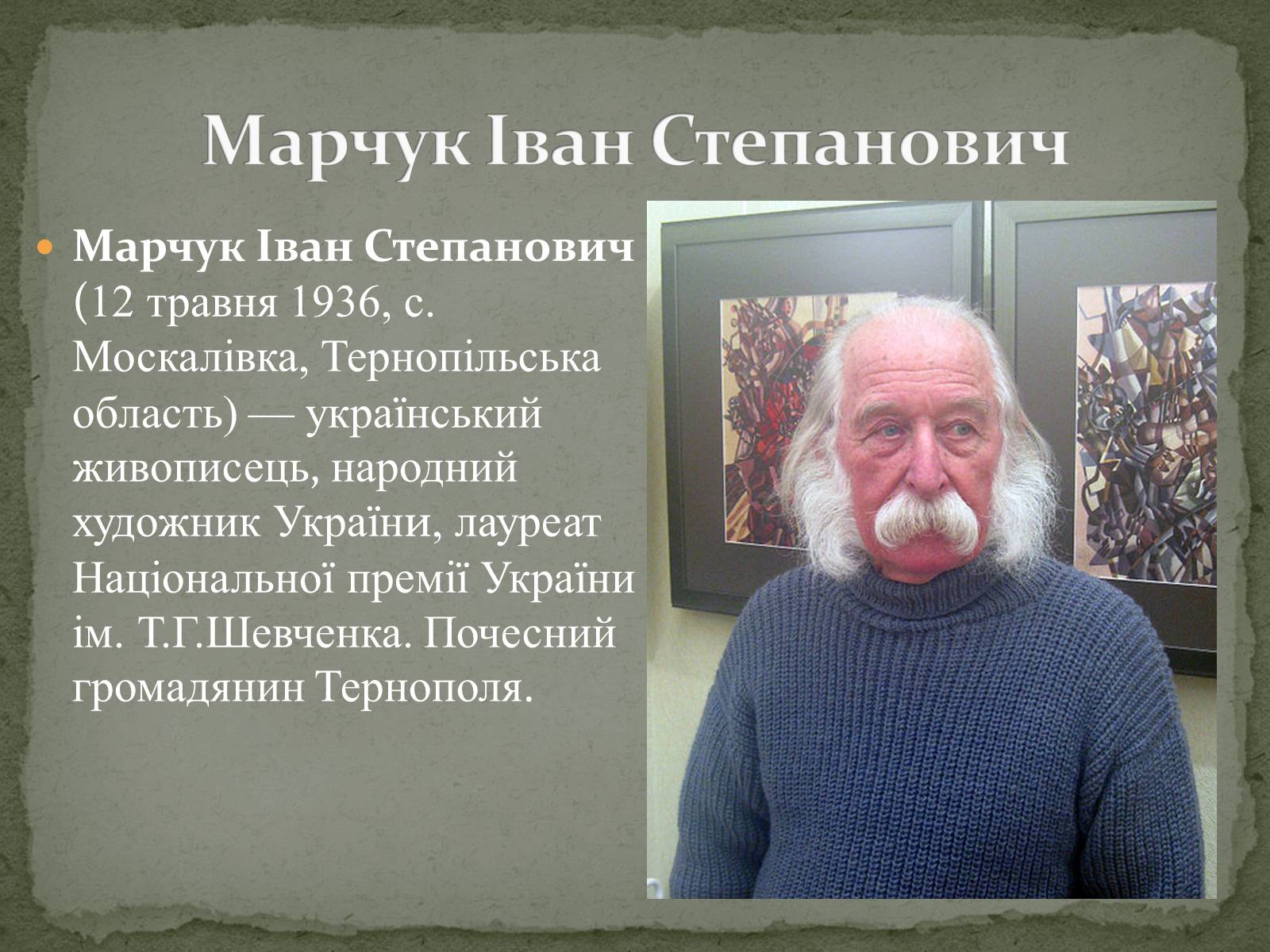 Марчук Іван Степанович

Марчук Іван Степанович (12 травня 1936, с. Москалівка, Тернопільська область) — український живописець, народний художник України, лауреат Національної премії України ім. Т.Г.Шевченка. Почесний громадянин Тернополя.